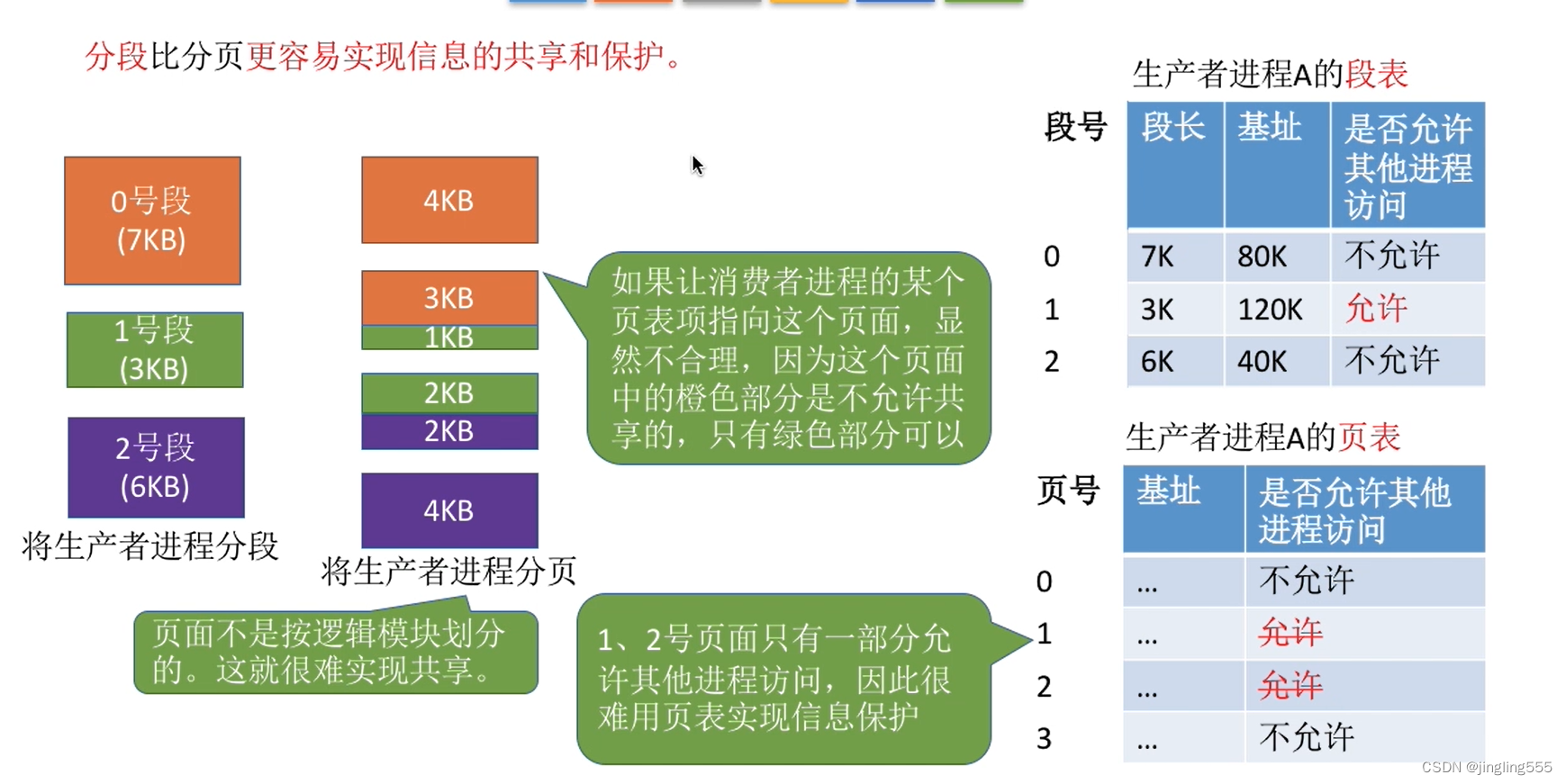 分段比分页更容易实现信息的共享和保护。

0号段
(7KB)

1号段
(3KB)

2号段
(6KB)

将生产者进程分段

4KB

3KB
1KB

2KB
2KB

4KB

将生产者进程分页

如果让消费者进程的某个页表项指向这个页面，显然不合理，因为这个页面中的橙色部分是不允许共享的，只有绿色部分可以

页面不是按逻辑模块划分的。这就很难实现共享。

1、2号页面只有一部分允许其他进程访问，因此很难用页表实现信息保护

生产者进程A的段表

| 段号 | 段长 | 基址 | 是否允许其他进程访问 |
|---|---|---|---|
| 0 | 7K | 80K | 不允许 |
| 1 | 3K | 120K | 允许 |
| 2 | 6K | 40K | 不允许 |

生产者进程A的页表

| 页号 | 基址 | 是否允许其他进程访问 |
|---|---|---|
| 0 | ... | 不允许 |
| 1 | ... | 允许 |
| 2 | ... | 允许 |
| 3 | ... | 不允许 |

CSDN @jingling555